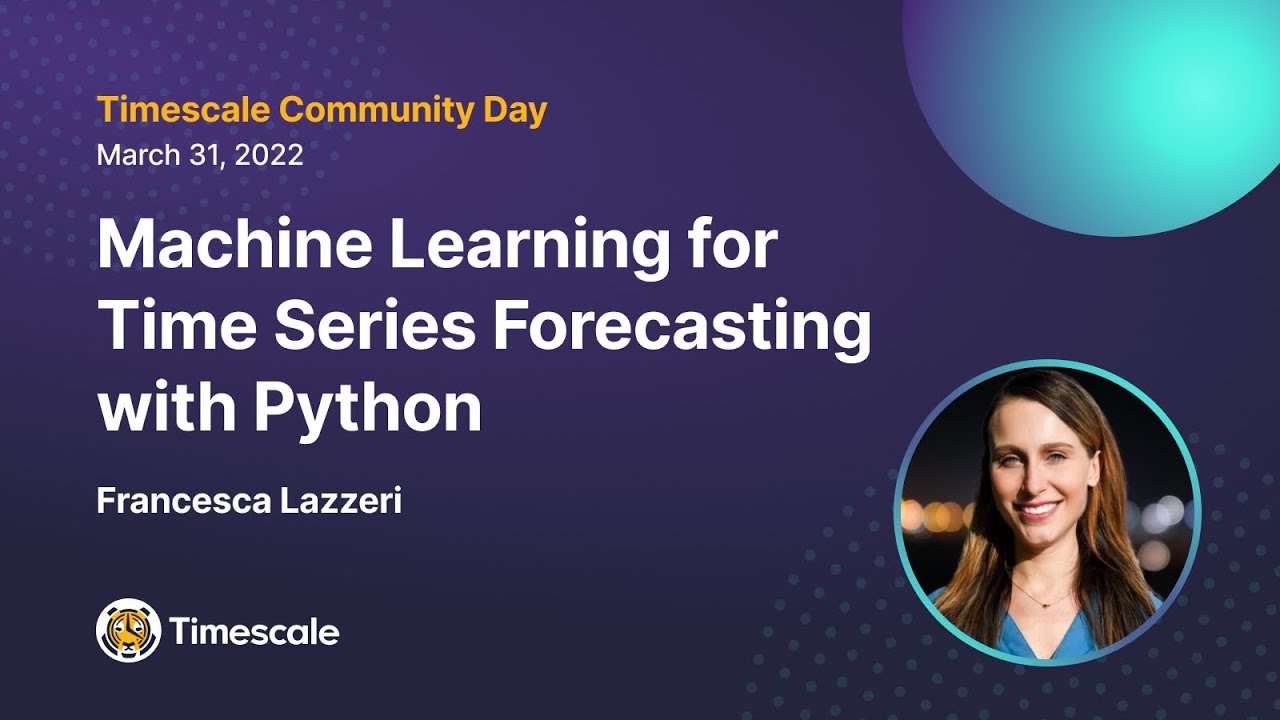 Timescale Community Day
March 31, 2022

Machine Learning for Time Series Forecasting with Python

Francesca Lazzeri

Timescale